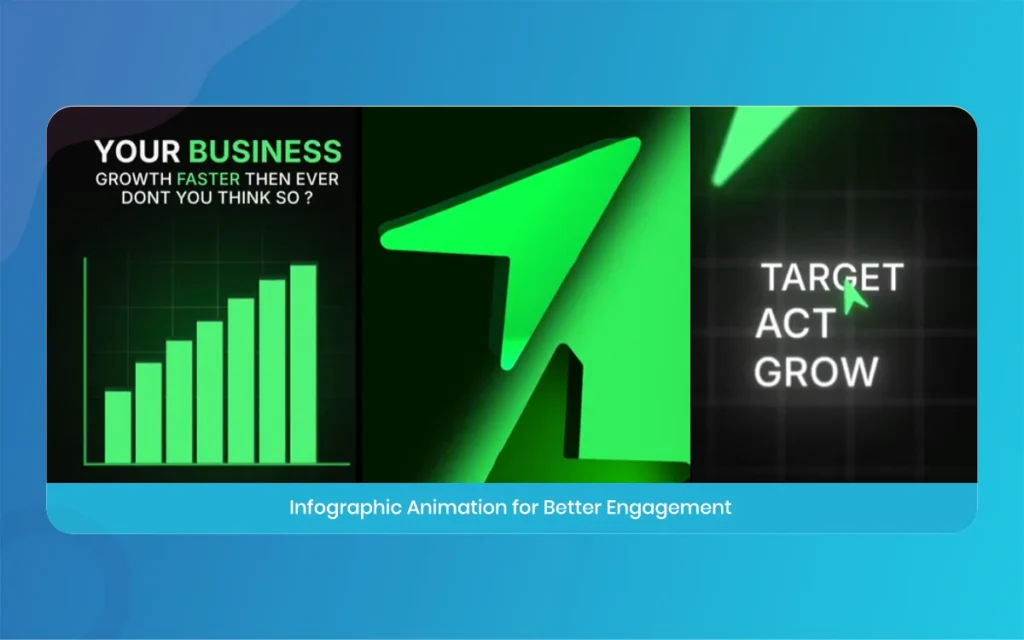 YOUR BUSINESS
GROWTH FASTER THEN EVER
DONT YOU THINK SO ?

TARGET
ACT
GROW

Infographic Animation for Better Engagement